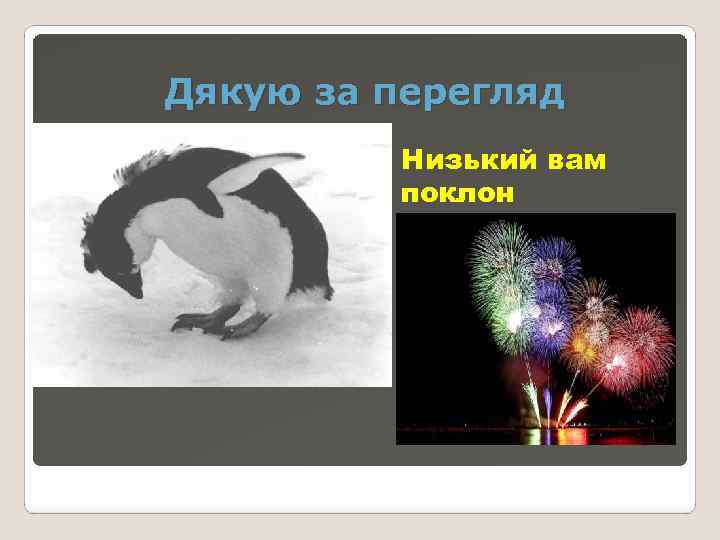 Дякую за перегляд

Низький вам поклон